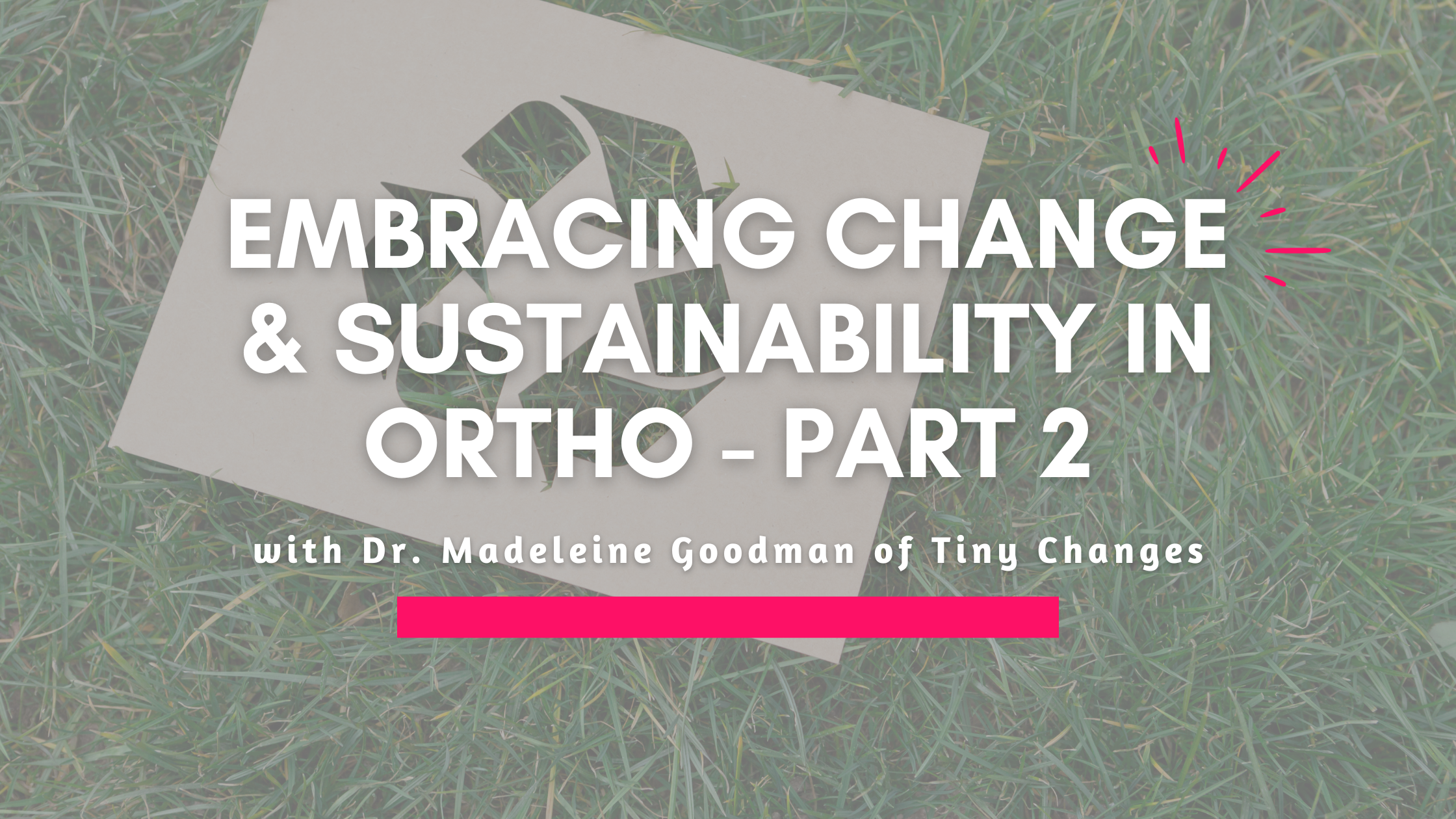 EMBRACING CHANGE & SUSTAINABILITY IN ORTHO - PART 2

with Dr. Madeleine Goodman of Tiny Changes